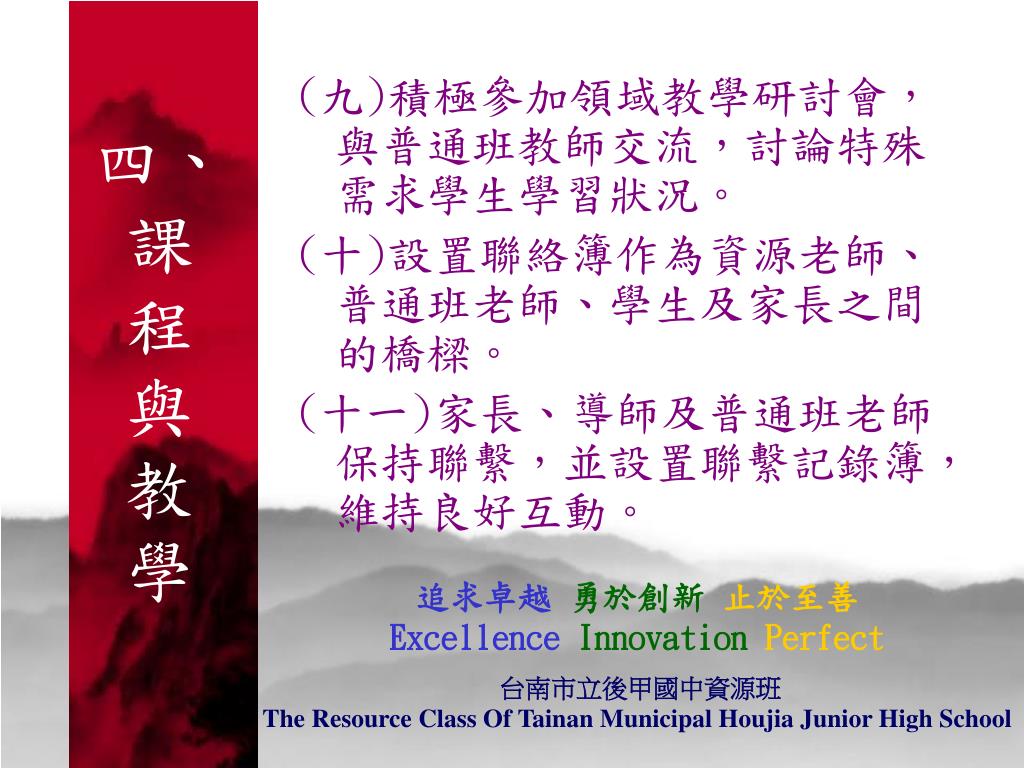 四、課程與教學

(九)積極參加領域教學研討會，與普通班教師交流，討論特殊需求學生學習狀況。

(十)設置聯絡簿作為資源老師、普通班老師、學生及家長之間的橋樑。

(十一)家長、導師及普通班老師保持聯繫，並設置聯繫記錄簿，維持良好互動。

追求卓越 勇於創新 止於至善
Excellence Innovation Perfect

台南市立後甲國中資源班
The Resource Class Of Tainan Municipal Houjia Junior High School